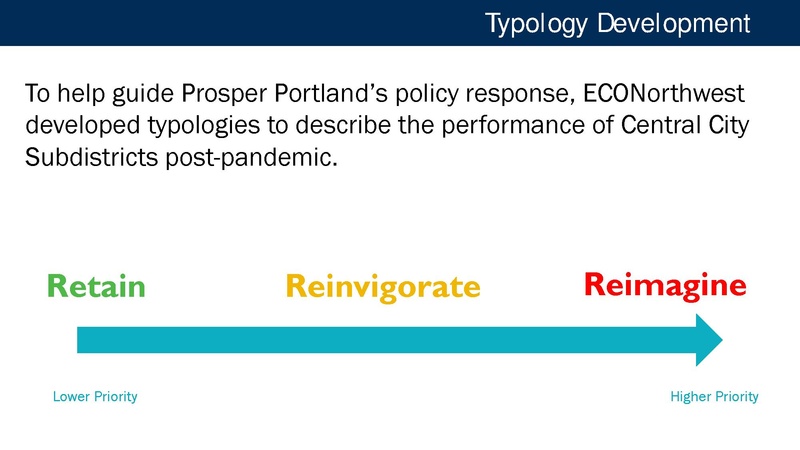 Typology Development

To help guide Prosper Portland's policy response, ECONorthwest developed typologies to describe the performance of Central City Subdistricts post-pandemic.

Retain

Reinvigorate

Reimagine

Lower Priority

Higher Priority